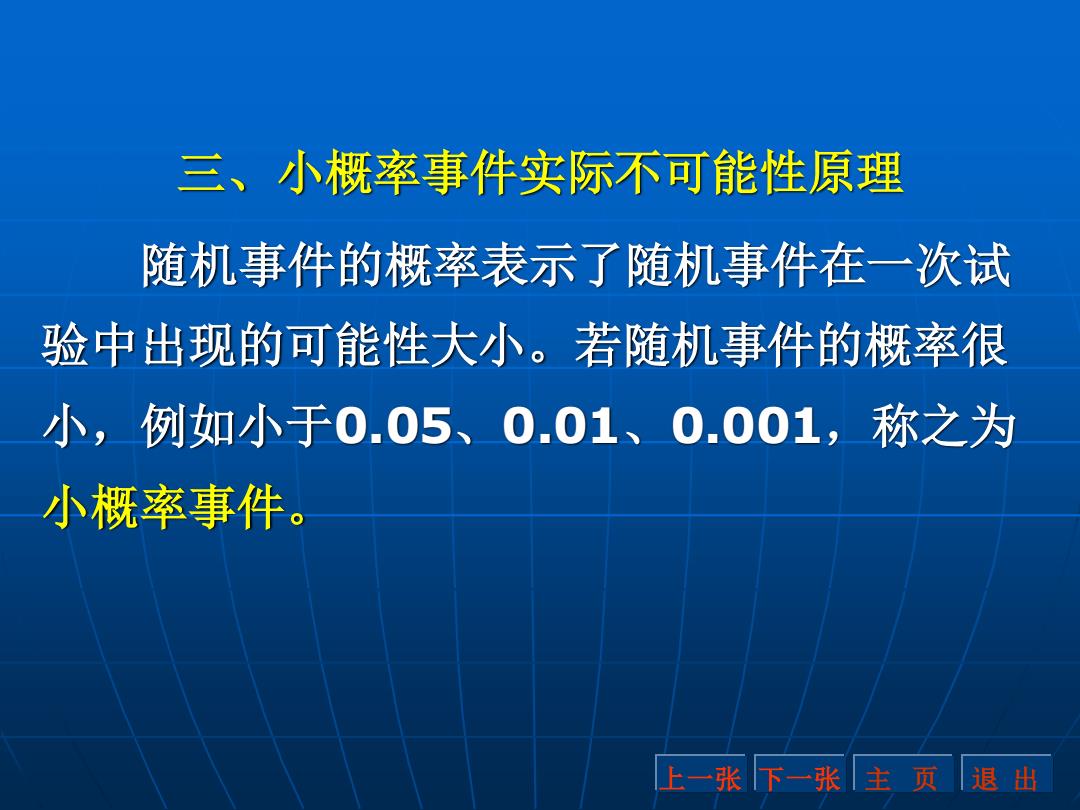 三、小概率事件实际不可能性原理

随机事件的概率表示了随机事件在一次试验中出现的可能性大小。若随机事件的概率很小，例如小于0.05、0.01、0.001，称之为小概率事件。

上一张 下一张 主 页 退 出